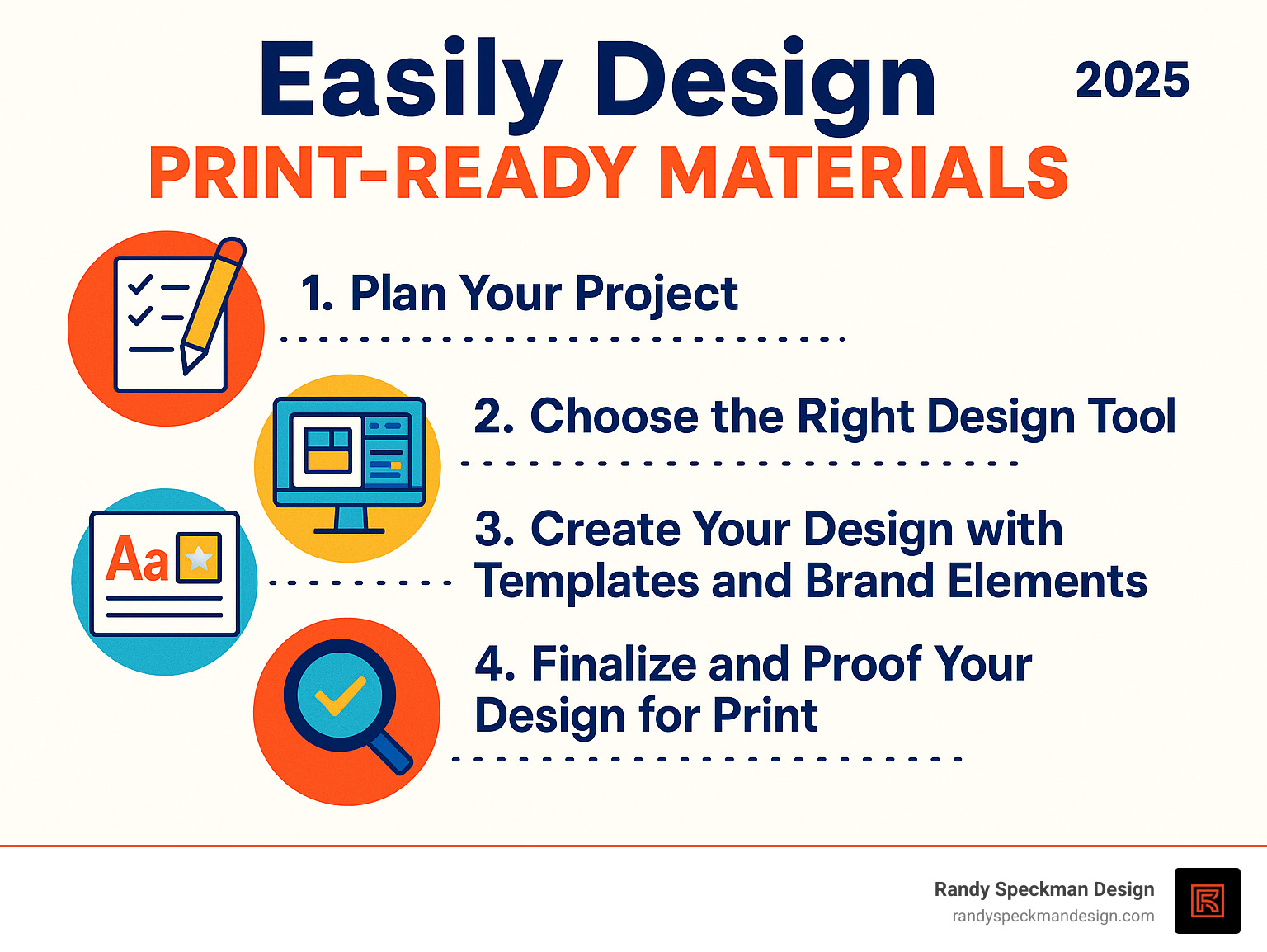 Easily Design 2025
PRINT-READY MATERIALS

1. Plan Your Project

2. Choose the Right Design Tool

Aa

3. Create Your Design with Templates and Brand Elements

4. Finalize and Proof Your Design for Print

Randy Speckman Design
randyspeckmandesign.com